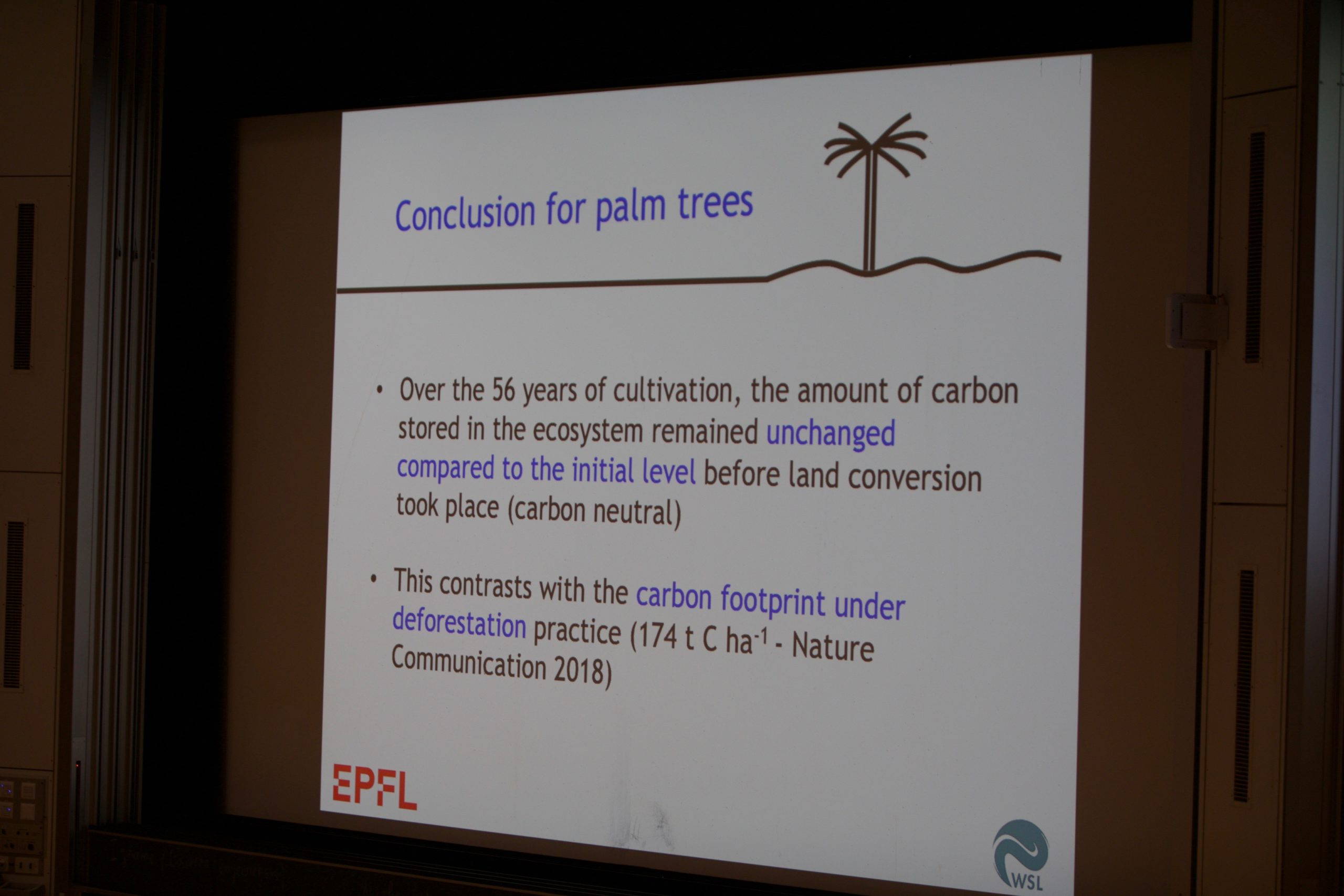 Conclusion for palm trees

• Over the 56 years of cultivation, the amount of carbon stored in the ecosystem remained unchanged compared to the initial level before land conversion took place (carbon neutral)

• This contrasts with the carbon footprint under deforestation practice (174 t C ha$^{-1}$ - Nature Communication 2018)

EPFL

WSL